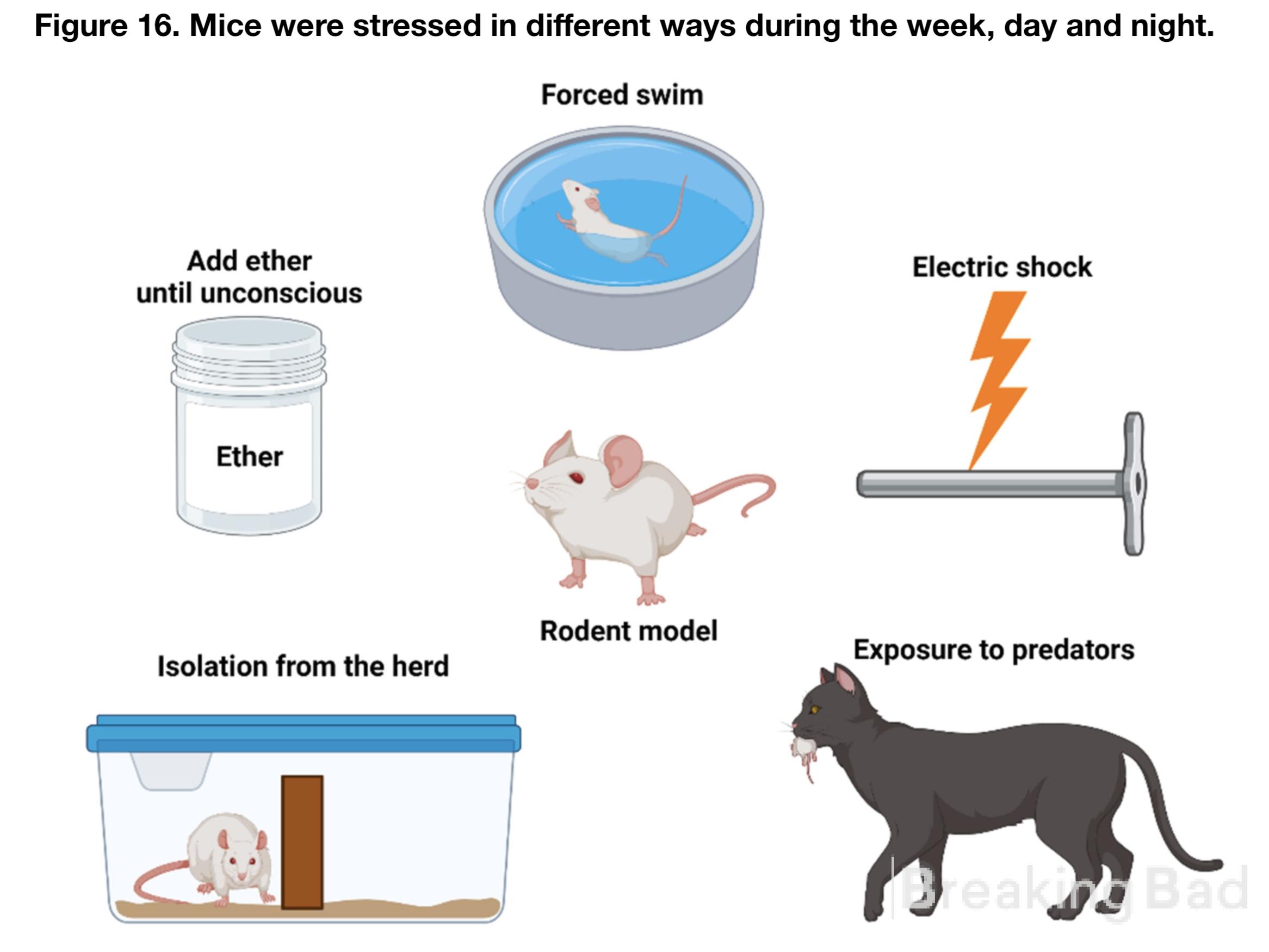 Figure 16. Mice were stressed in different ways during the week, day and night.

Forced swim

Add ether until unconscious

Ether

Electric shock

Rodent model

Isolation from the herd

Exposure to predators

Breaking Bad